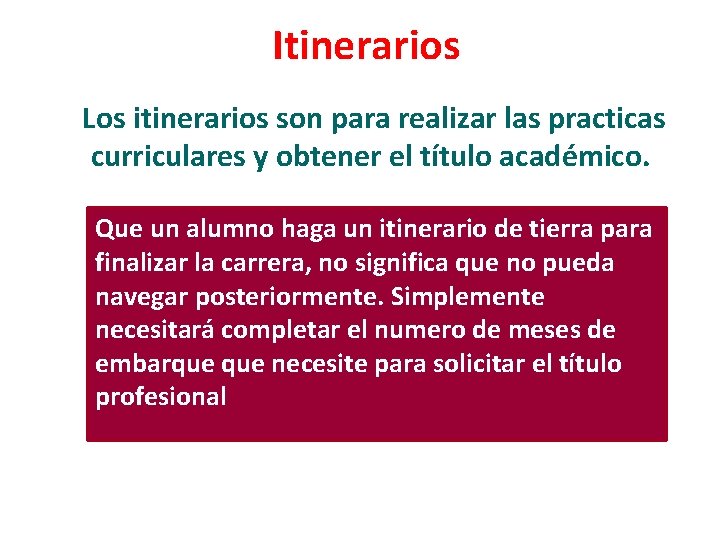 Itinerarios

Los itinerarios son para realizar las practicas curriculares y obtener el título académico.

Que un alumno haga un itinerario de tierra para finalizar la carrera, no significa que no pueda navegar posteriormente. Simplemente necesitará completar el numero de meses de embarque que necesite para solicitar el título profesional